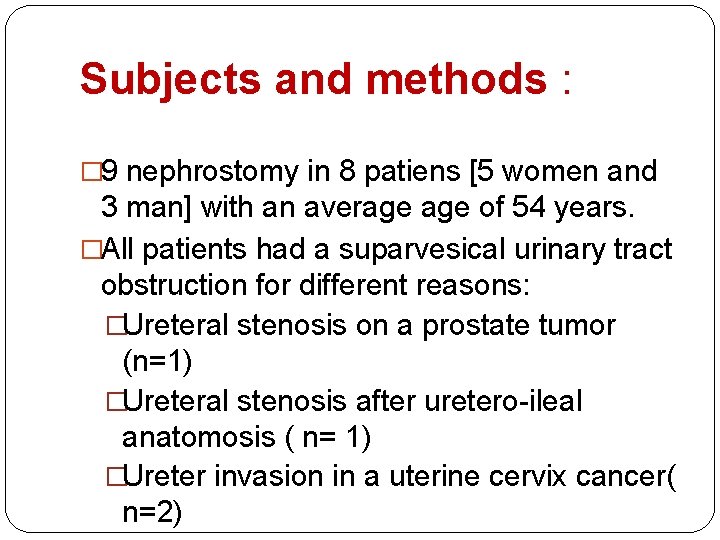 Subjects and methods :

□9 nephrostomy in 8 patiens [5 women and 3 man] with an average age of 54 years.

□All patients had a suparvesical urinary tract obstruction for different reasons:

□Ureteral stenosis on a prostate tumor (n=1)

□Ureteral stenosis after uretero-ileal anatomosis ( n= 1)

□Ureter invasion in a uterine cervix cancer( n=2)